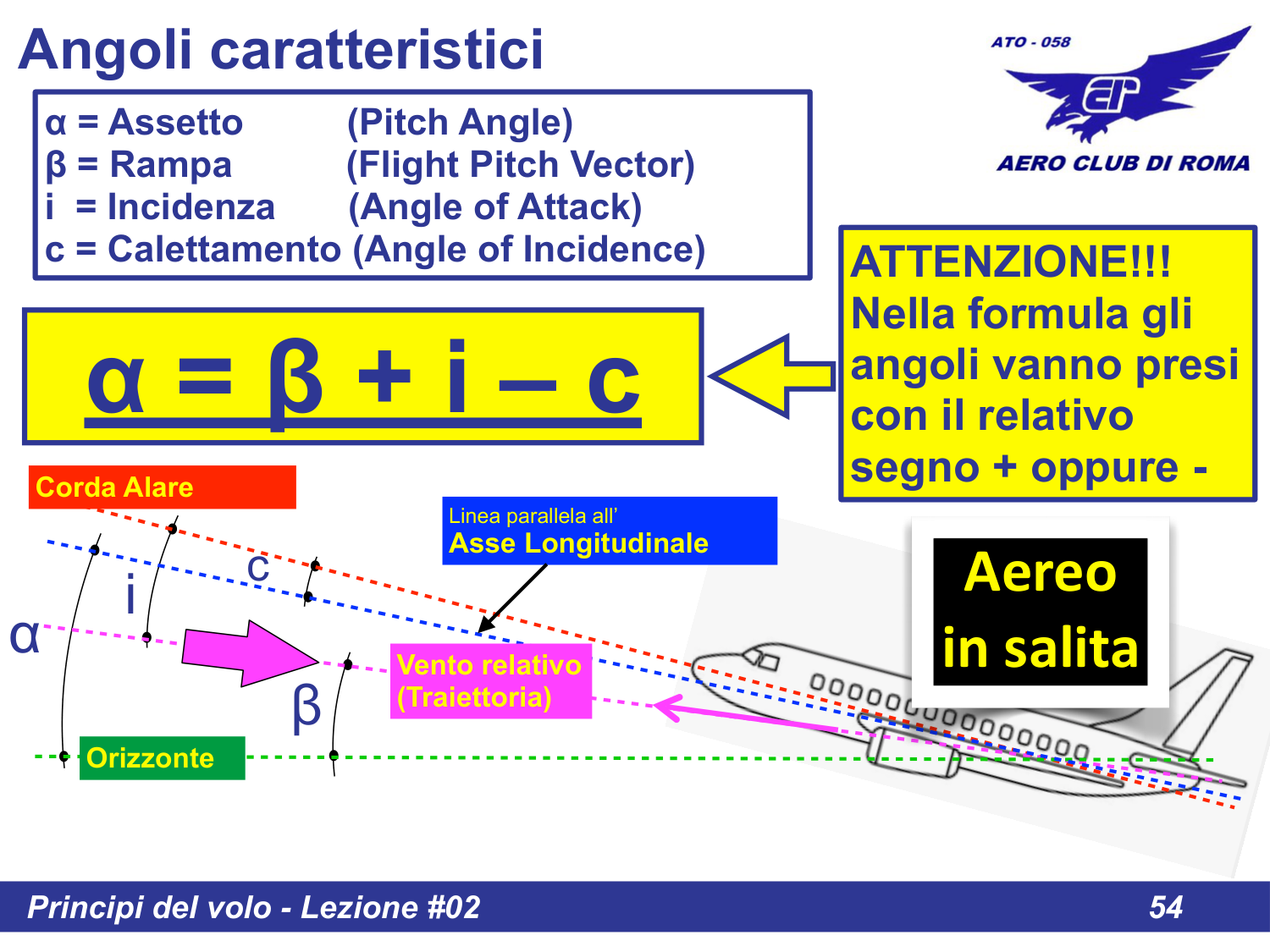 Angoli caratteristici

ATO - 058

AERO CLUB DI ROMA

α = Assetto (Pitch Angle)
β = Rampa (Flight Pitch Vector)
i = Incidenza (Angle of Attack)
c = Calettamento (Angle of Incidence)

$\alpha = \beta + i - c$

ATTENZIONE!!! Nella formula gli angoli vanno presi con il relativo segno + oppure -

Corda Alare

Linea parallela all' Asse Longitudinale

c

i

α

β

Vento relativo (Traiettoria)

Orizzonte

Aereo in salita

Principi del volo - Lezione #02

54